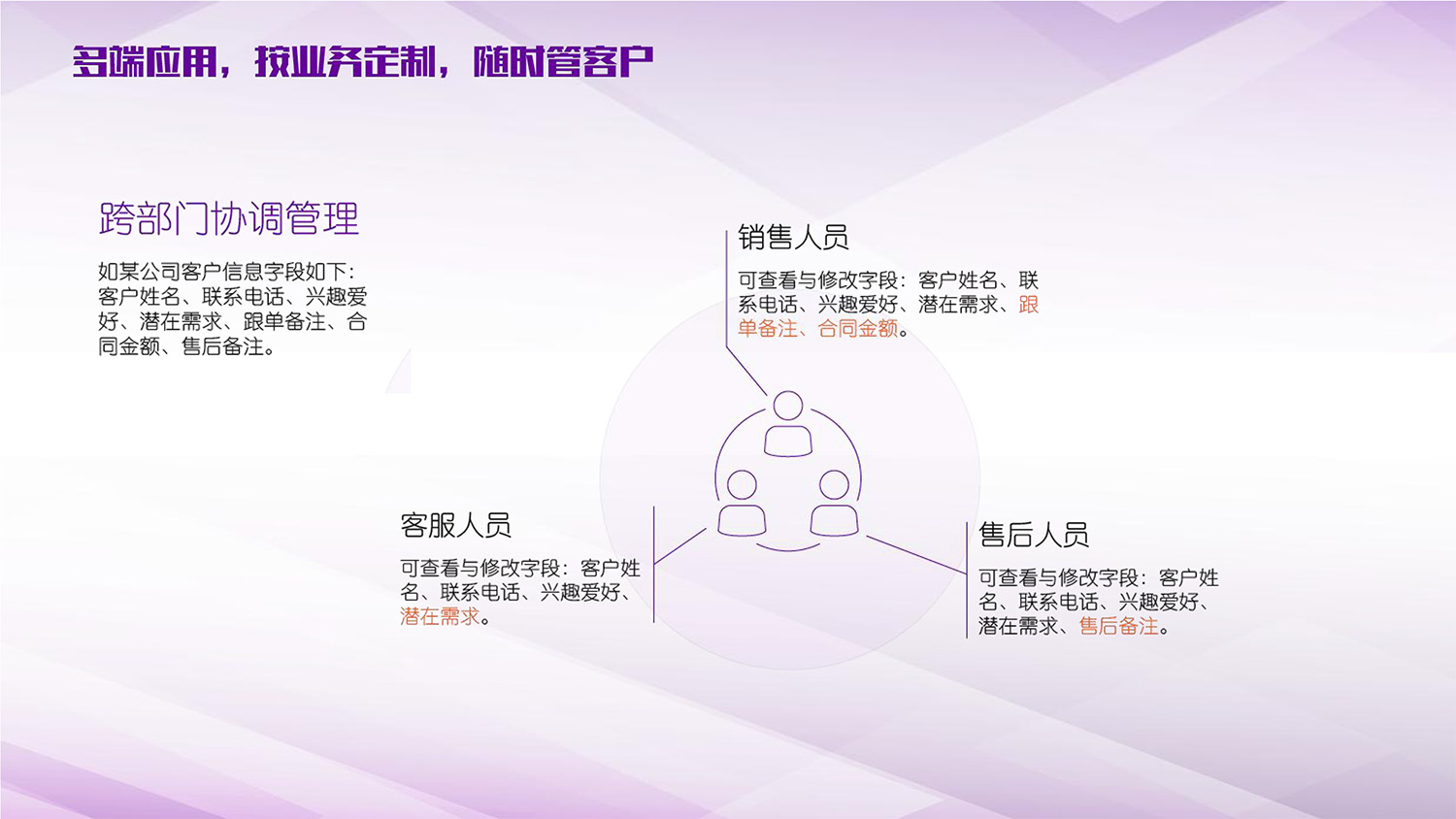 多端应用，按业务定制，随时管客户

跨部门协调管理

如某公司客户信息字段如下：客户姓名、联系电话、兴趣爱好、潜在需求、跟单备注、合同金额、售后备注。

销售人员

可查看与修改字段：客户姓名、联系电话、兴趣爱好、潜在需求、跟单备注、合同金额。

客服人员

可查看与修改字段：客户姓名、联系电话、兴趣爱好、潜在需求。

售后人员

可查看与修改字段：客户姓名、联系电话、兴趣爱好、潜在需求、售后备注。